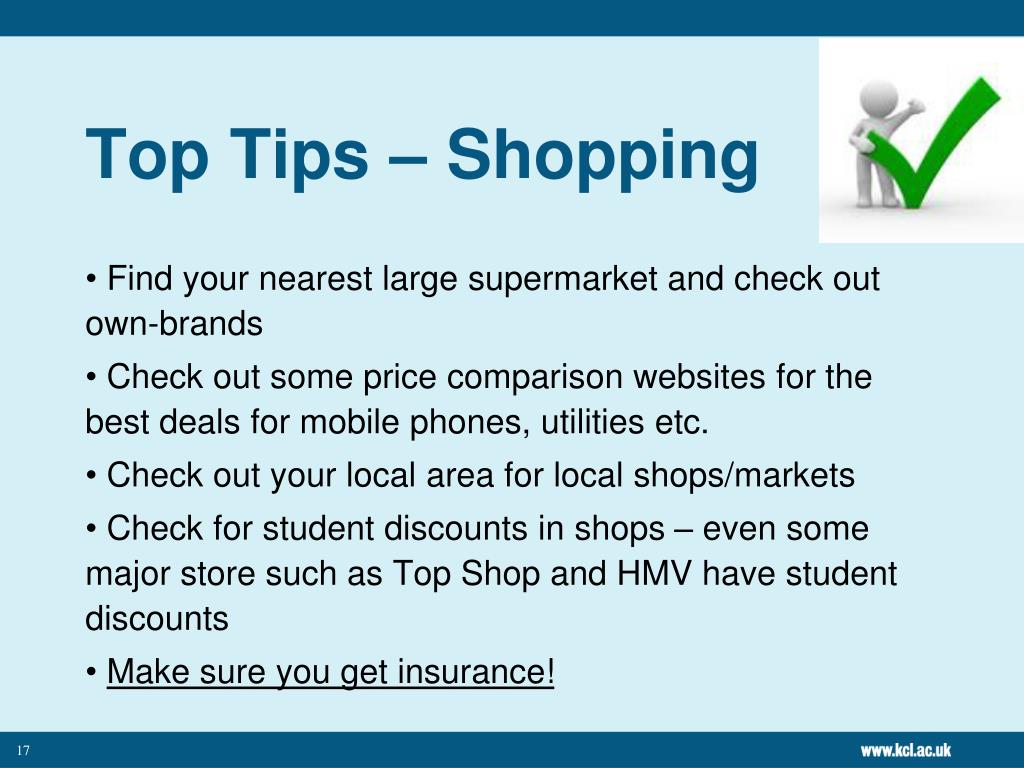 Top Tips – Shopping

• Find your nearest large supermarket and check out own-brands

• Check out some price comparison websites for the best deals for mobile phones, utilities etc.

• Check out your local area for local shops/markets

• Check for student discounts in shops – even some major store such as Top Shop and HMV have student discounts

• Make sure you get insurance!

17

www.kcl.ac.uk